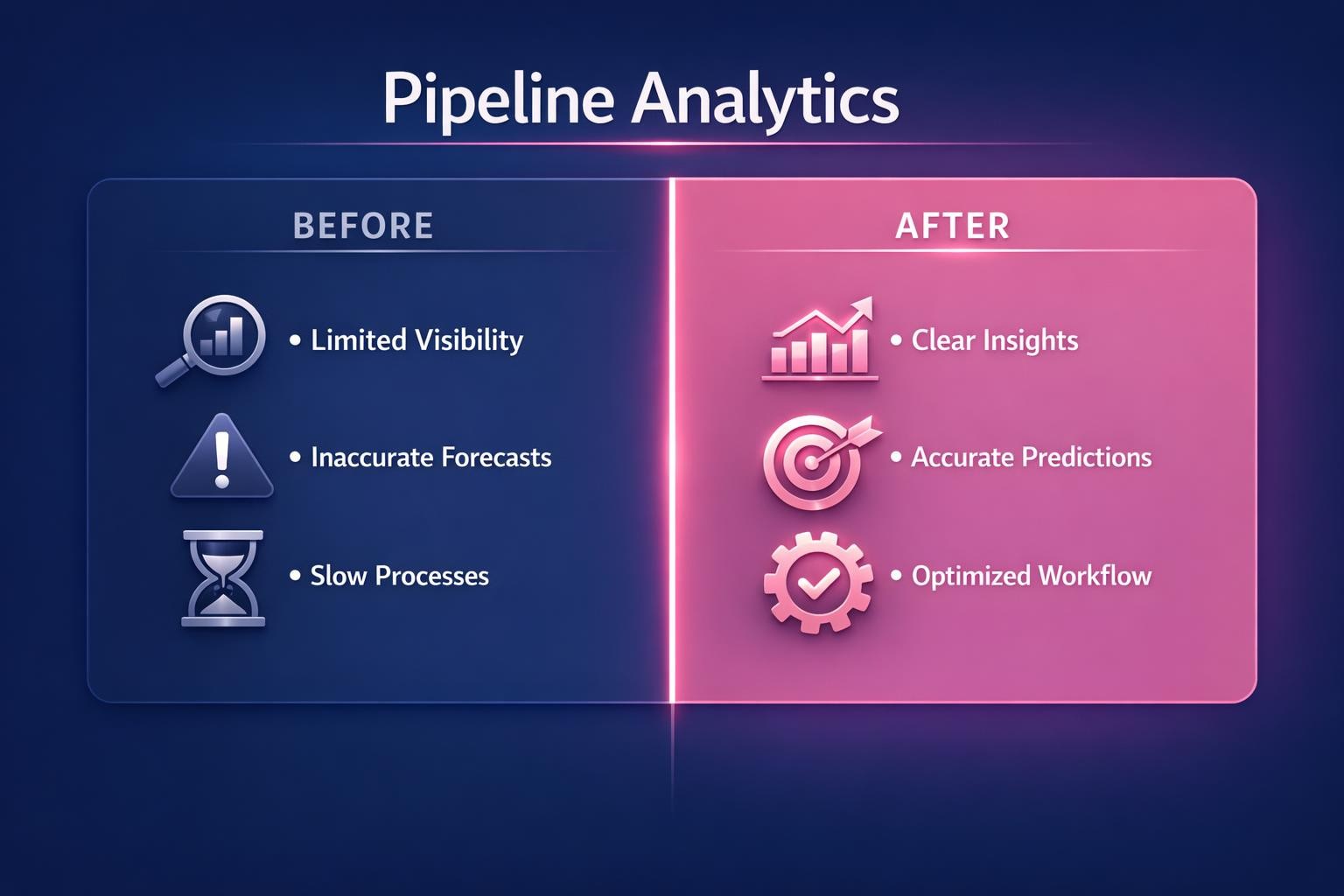 Pipeline Analytics

BEFORE

• Limited Visibility

• Inaccurate Forecasts

• Slow Processes

AFTER

• Clear Insights

• Accurate Predictions

• Optimized Workflow